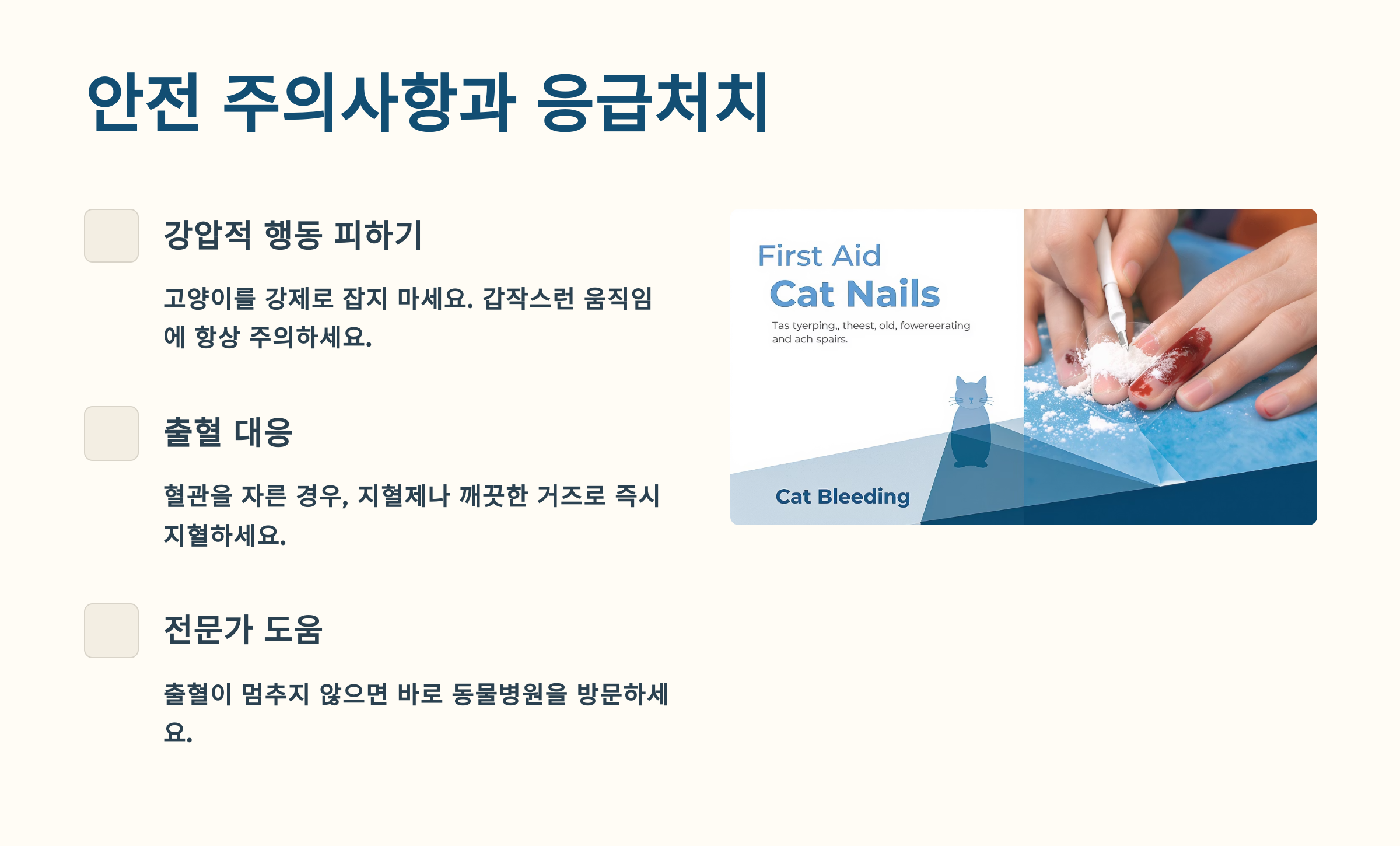 안전 주의사항과 응급처치

강압적 행동 피하기

고양이를 강제로 잡지 마세요. 갑작스런 움직임에 항상 주의하세요.

출혈 대응

혈관을 자른 경우, 지혈제나 깨끗한 거즈로 즉시 지혈하세요.

전문가 도움

출혈이 멈추지 않으면 바로 동물병원을 방문하세요.

First Aid
Cat Nails
Tas tyerping,, theest, old, fowereerating and ach spairs.

Cat Bleeding